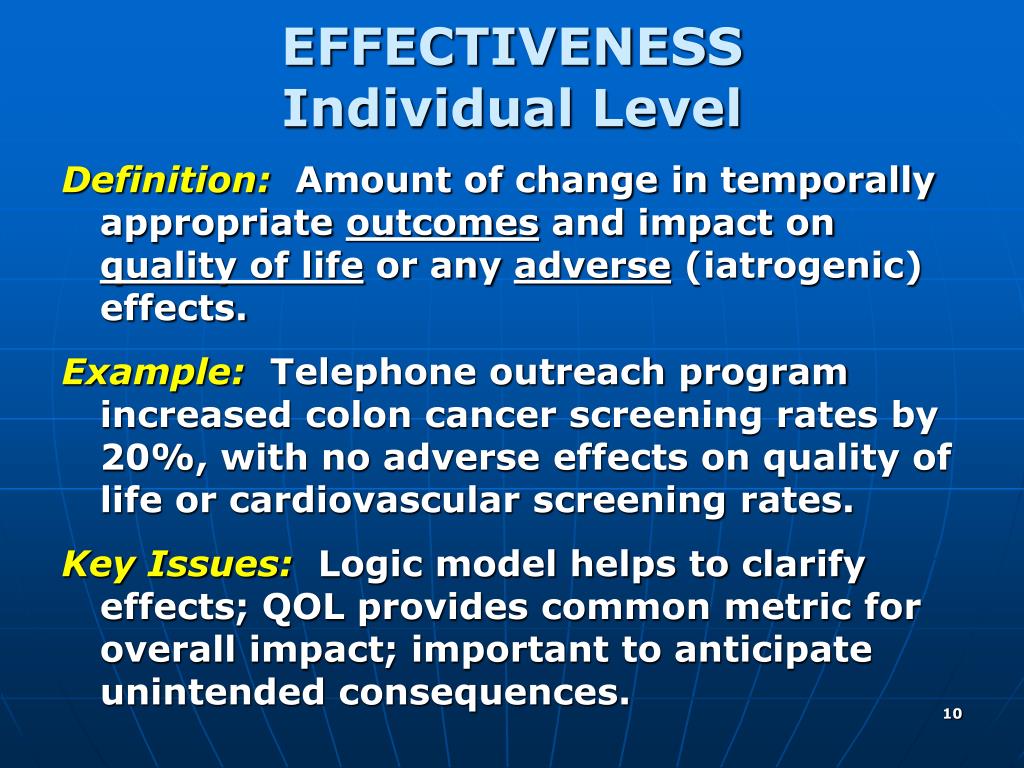 EFFECTIVENESS
Individual Level

Definition: Amount of change in temporally appropriate outcomes and impact on quality of life or any adverse (iatrogenic) effects.

Example: Telephone outreach program increased colon cancer screening rates by 20%, with no adverse effects on quality of life or cardiovascular screening rates.

Key Issues: Logic model helps to clarify effects; QOL provides common metric for overall impact; important to anticipate unintended consequences.

10